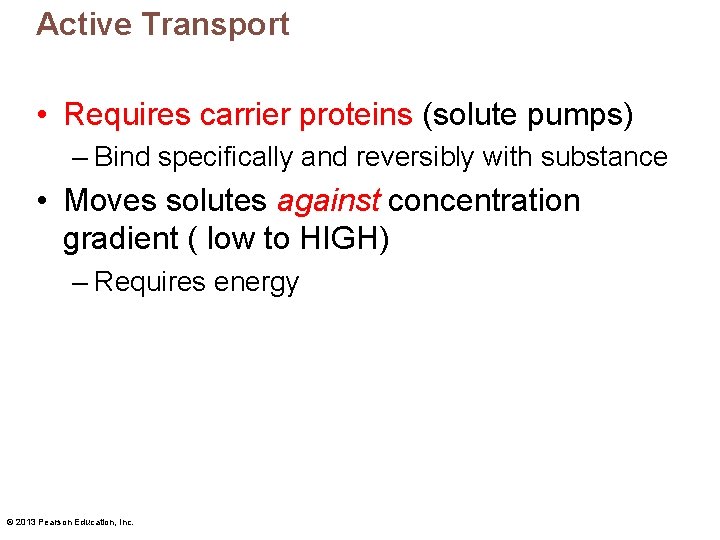 Active Transport

• Requires carrier proteins (solute pumps)
– Bind specifically and reversibly with substance

• Moves solutes against concentration gradient ( low to HIGH)
– Requires energy

© 2013 Pearson Education, Inc.